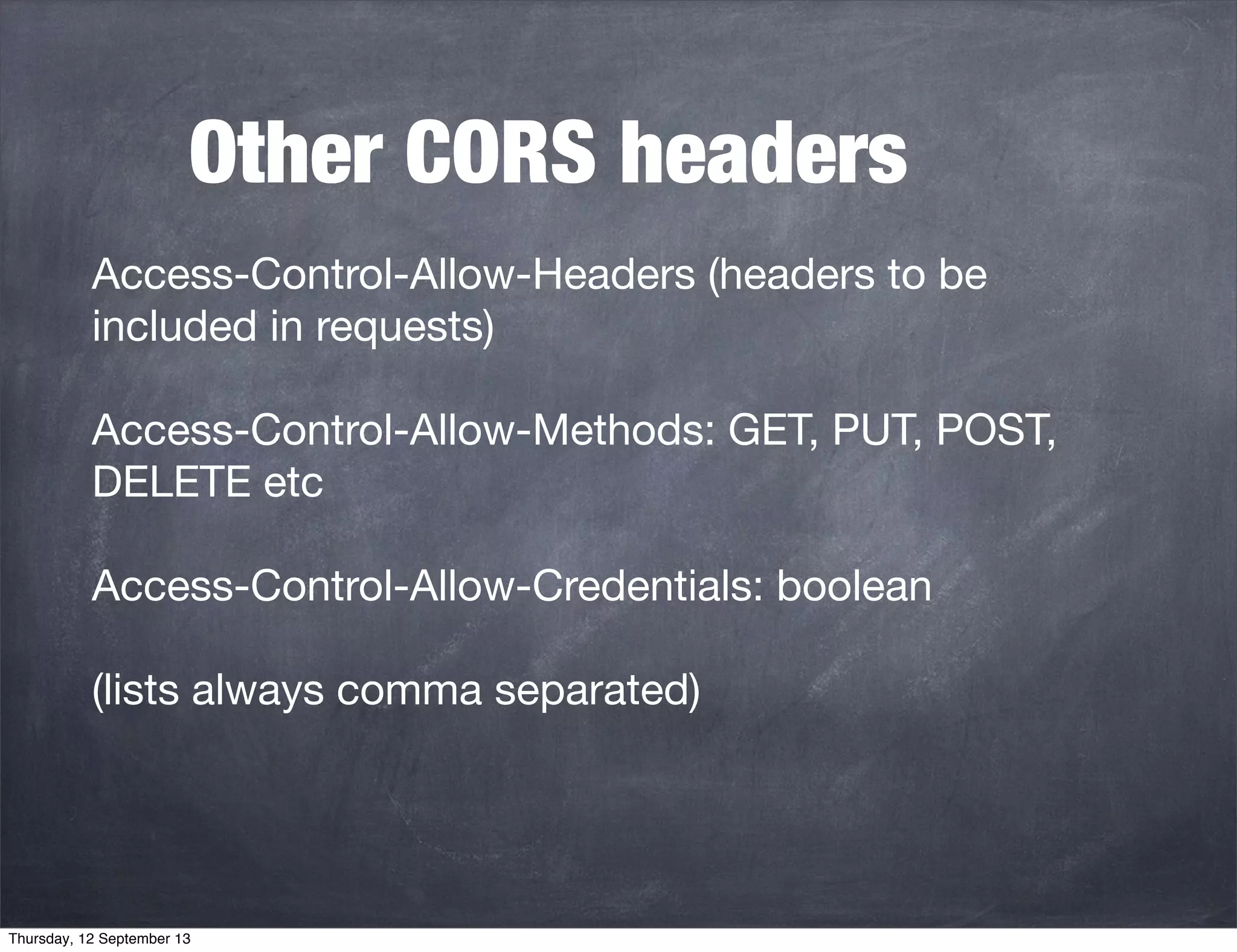 Other CORS headers

Access-Control-Allow-Headers (headers to be included in requests)

Access-Control-Allow-Methods: GET, PUT, POST, DELETE etc

Access-Control-Allow-Credentials: boolean

(lists always comma separated)

Thursday, 12 September 13